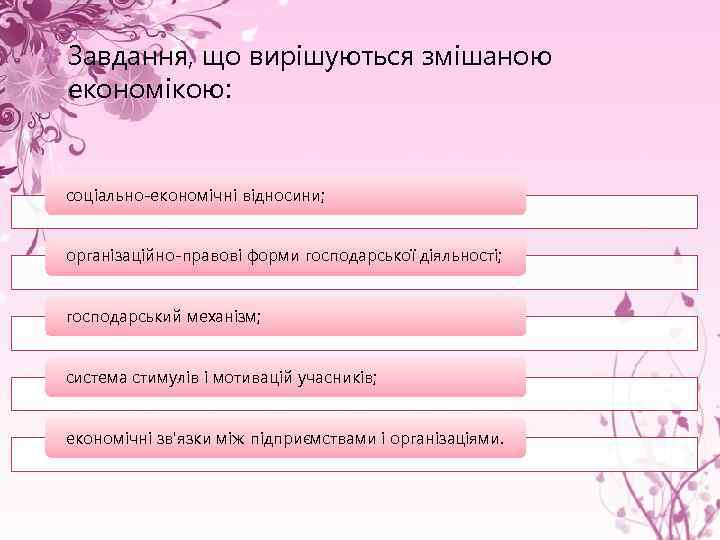 Завдання, що вирішуються змішаною економікою:

соціально-економічні відносини;

організаційно-правові форми господарської діяльності;

господарський механізм;

система стимулів і мотивацій учасників;

економічні зв'язки між підприємствами і організаціями.